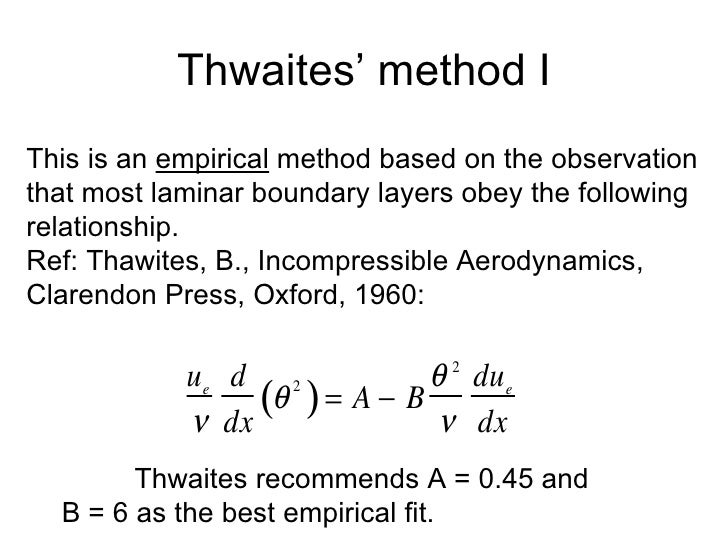 Thwaites' method I

This is an empirical method based on the observation that most laminar boundary layers obey the following relationship.
Ref: Thawites, B., Incompressible Aerodynamics, Clarendon Press, Oxford, 1960:

$\frac{u_e}{\nu}\frac{d}{dx}\left(\theta^2\right) = A - B\frac{\theta^2}{\nu}\frac{du_e}{dx}$

Thwaites recommends A = 0.45 and B = 6 as the best empirical fit.